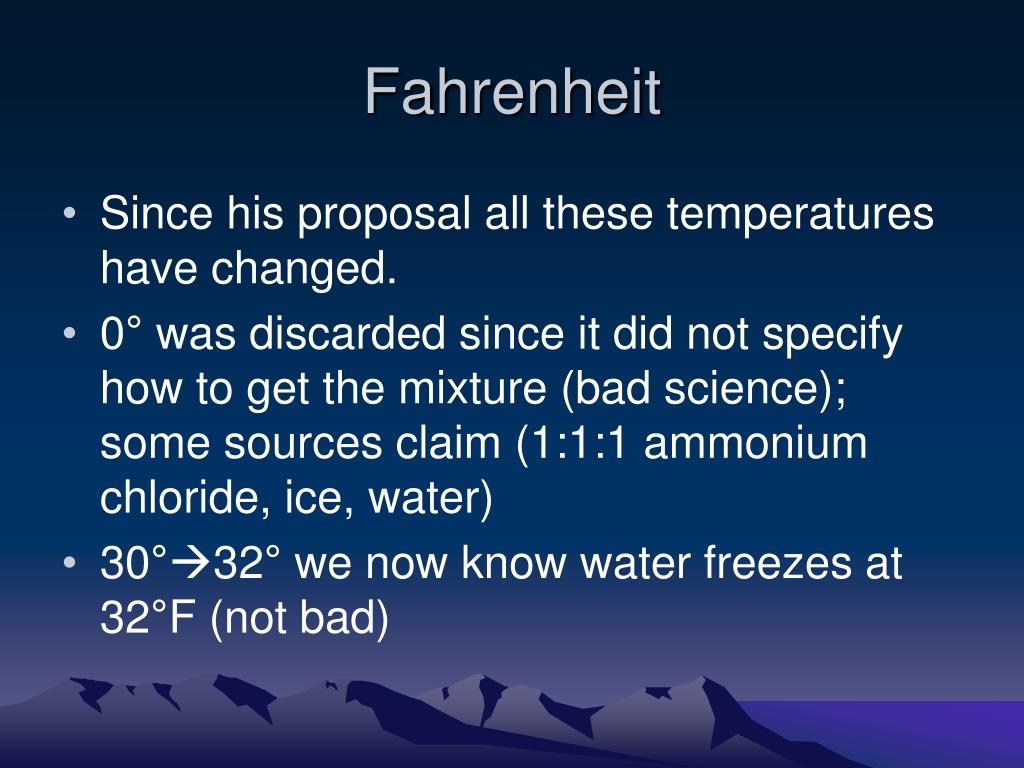 Fahrenheit

• Since his proposal all these temperatures have changed.

• 0° was discarded since it did not specify how to get the mixture (bad science); some sources claim (1:1:1 ammonium chloride, ice, water)

• 30°→32° we now know water freezes at 32°F (not bad)